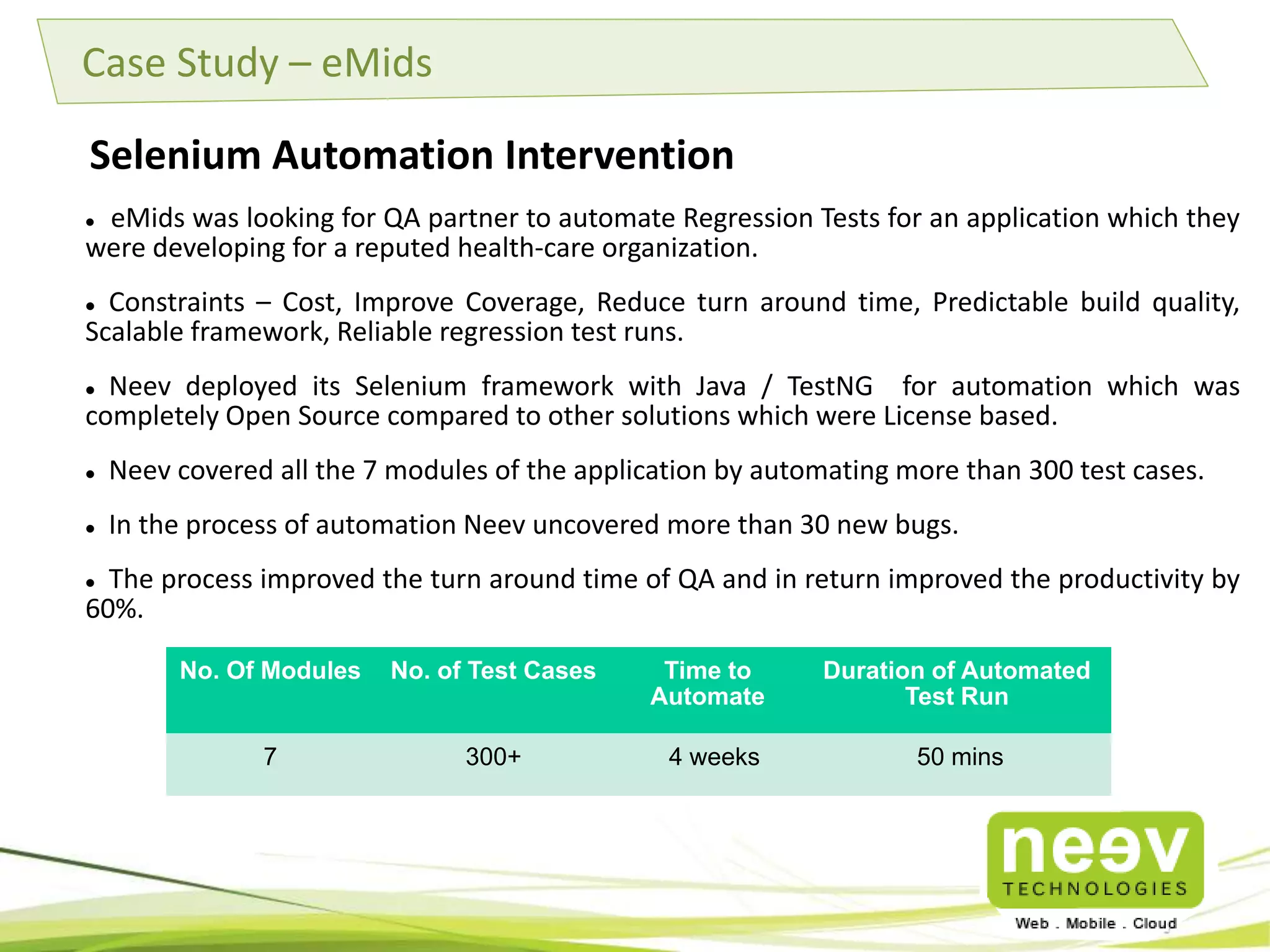 Case Study – eMids

Selenium Automation Intervention

• eMids was looking for QA partner to automate Regression Tests for an application which they were developing for a reputed health-care organization.

• Constraints – Cost, Improve Coverage, Reduce turn around time, Predictable build quality, Scalable framework, Reliable regression test runs.

• Neev deployed its Selenium framework with Java / TestNG for automation which was completely Open Source compared to other solutions which were License based.

• Neev covered all the 7 modules of the application by automating more than 300 test cases.

• In the process of automation Neev uncovered more than 30 new bugs.

• The process improved the turn around time of QA and in return improved the productivity by 60%.

| No. Of Modules | No. of Test Cases | Time to Automate | Duration of Automated Test Run |
|---|---|---|---|
| 7 | 300+ | 4 weeks | 50 mins |

neev
TECHNOLOGIES
Web . Mobile . Cloud